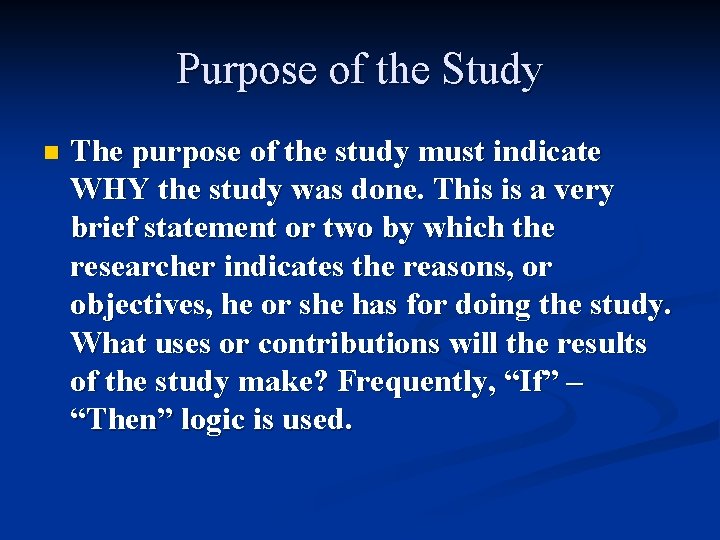 Purpose of the Study

The purpose of the study must indicate WHY the study was done. This is a very brief statement or two by which the researcher indicates the reasons, or objectives, he or she has for doing the study. What uses or contributions will the results of the study make? Frequently, “If” – “Then” logic is used.